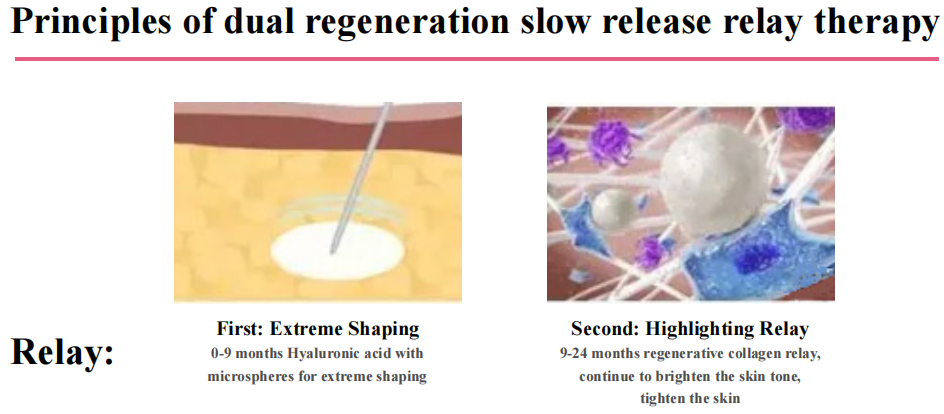 Principles of dual regeneration slow release relay therapy

Relay:

First: Extreme Shaping
0-9 months Hyaluronic acid with microspheres for extreme shaping

Second: Highlighting Relay
9-24 months regenerative collagen relay, continue to brighten the skin tone, tighten the skin